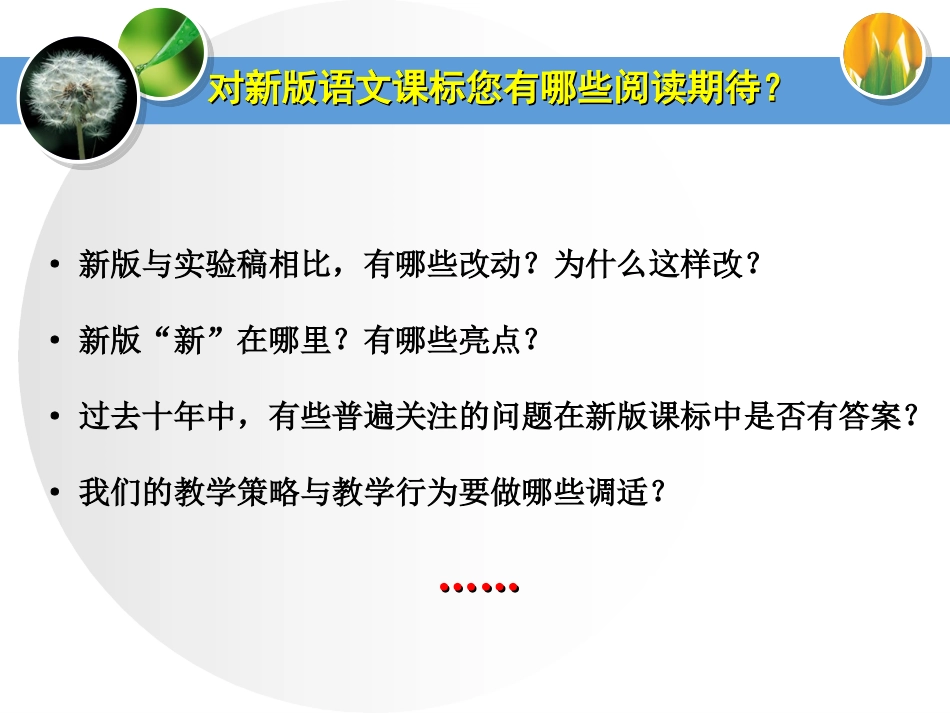 对新版语文课标您有哪些阅读期待？

• 新版与实验稿相比，有哪些改动？为什么这样改？

• 新版“新”在哪里？有哪些亮点？

• 过去十年中，有些普遍关注的问题在新版课标中是否有答案？

• 我们的教学策略与教学行为要做哪些调适？

……